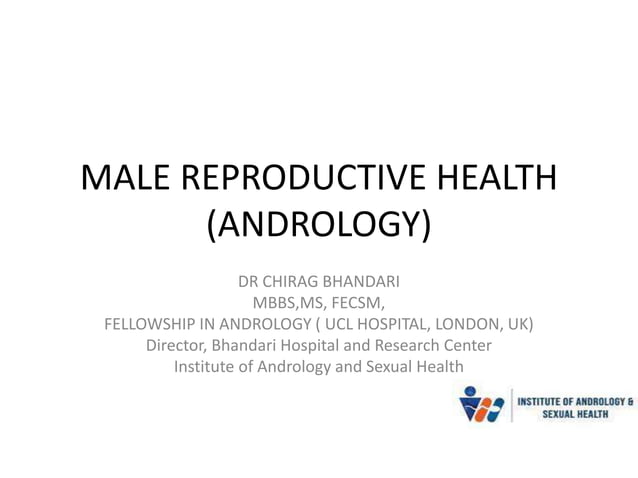 MALE REPRODUCTIVE HEALTH
(ANDROLOGY)

DR CHIRAG BHANDARI
MBBS,MS, FECSM,
FELLOWSHIP IN ANDROLOGY ( UCL HOSPITAL, LONDON, UK)
Director, Bhandari Hospital and Research Center
Institute of Andrology and Sexual Health

INSTITUTE OF ANDROLOGY & SEXUAL HEALTH